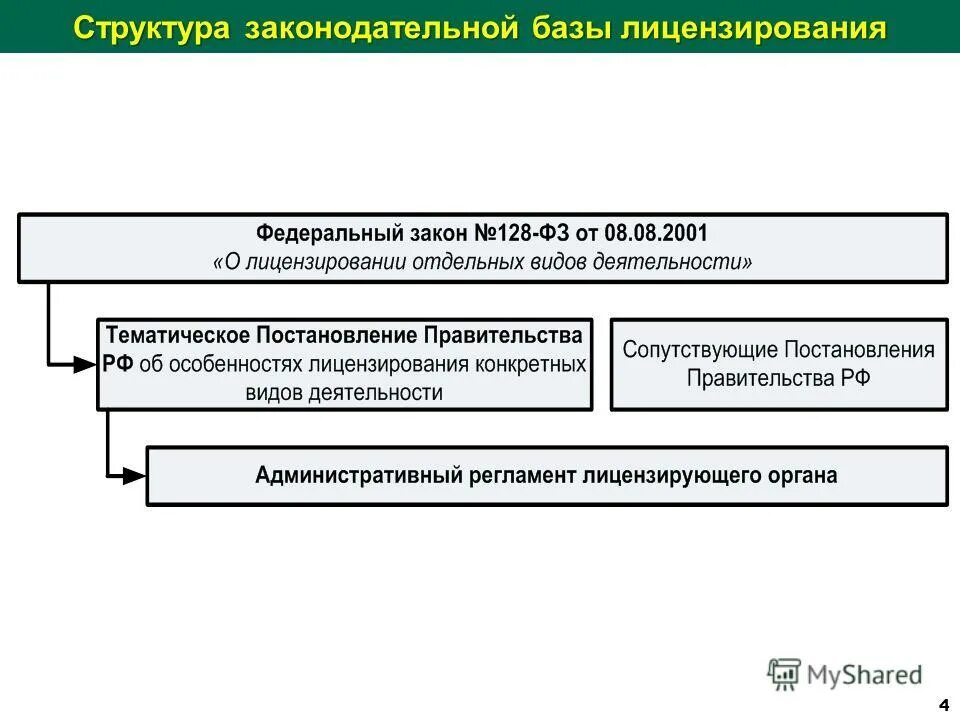 Структура законодательной базы лицензирования

Федеральный закон №128-ФЗ от 08.08.2001
«О лицензировании отдельных видов деятельности»

Тематическое Постановление Правительства РФ об особенностях лицензирования конкретных видов деятельности

Сопутствующие Постановления Правительства РФ

Административный регламент лицензирующего органа

MyShared

4